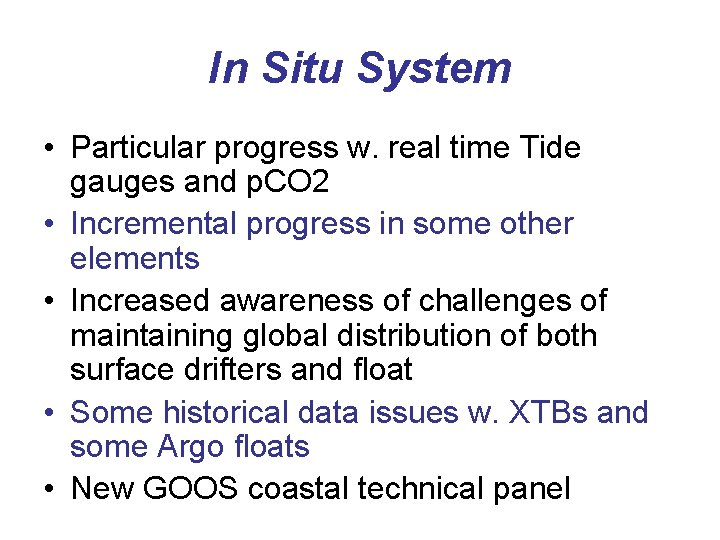 In Situ System

• Particular progress w. real time Tide gauges and pCO2
• Incremental progress in some other elements
• Increased awareness of challenges of maintaining global distribution of both surface drifters and float
• Some historical data issues w. XTBs and some Argo floats
• New GOOS coastal technical panel